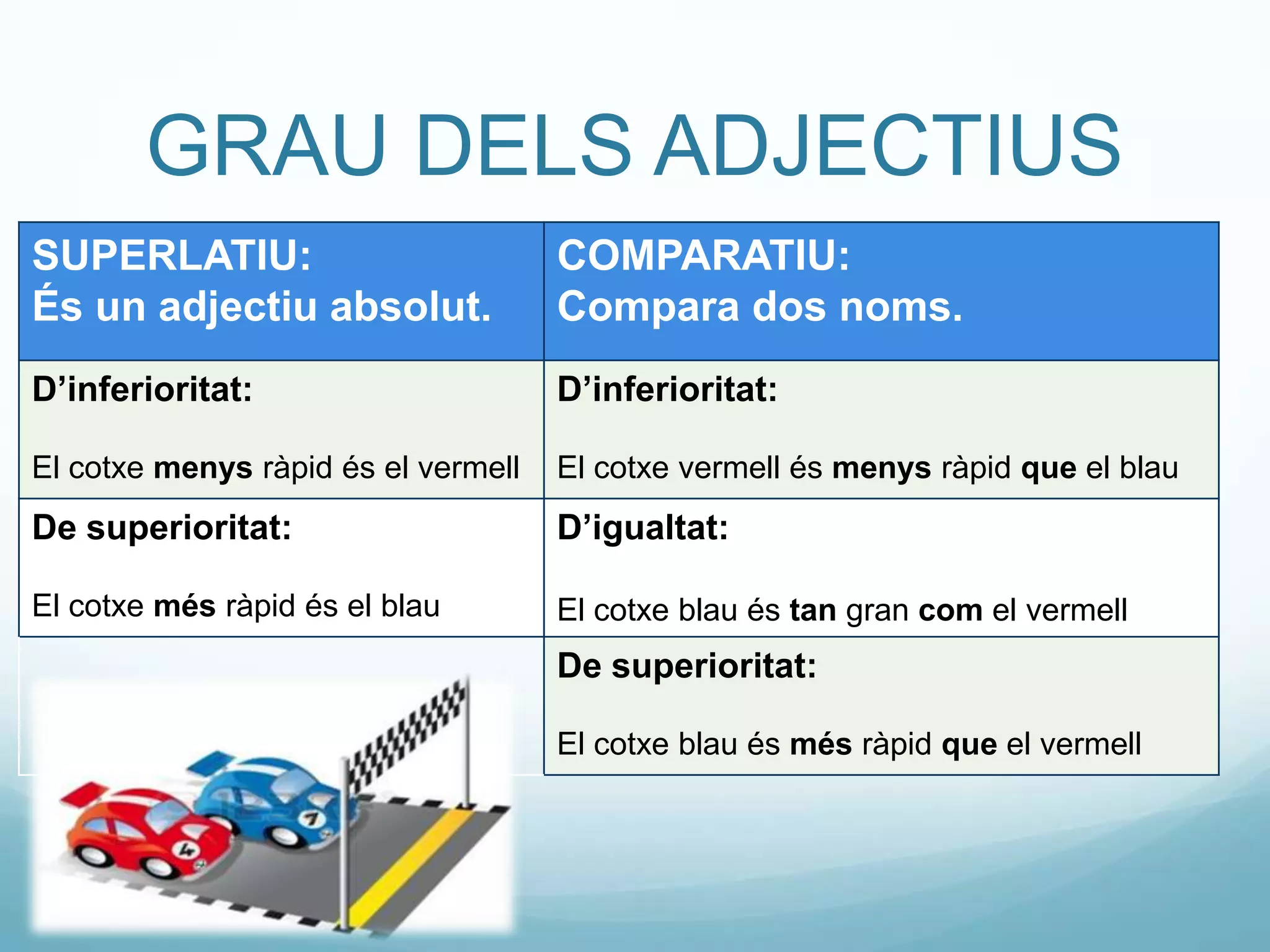 GRAU DELS ADJECTIUS

| SUPERLATIU: És un adjectiu absolut. | COMPARATIU: Compara dos noms. |
|---|---|
| D'inferioritat: El cotxe menys ràpid és el vermell | D'inferioritat: El cotxe vermell és menys ràpid que el blau |
| De superioritat: El cotxe més ràpid és el blau | D'igualtat: El cotxe blau és tan gran com el vermell |
| | De superioritat: El cotxe blau és més ràpid que el vermell |

4
7